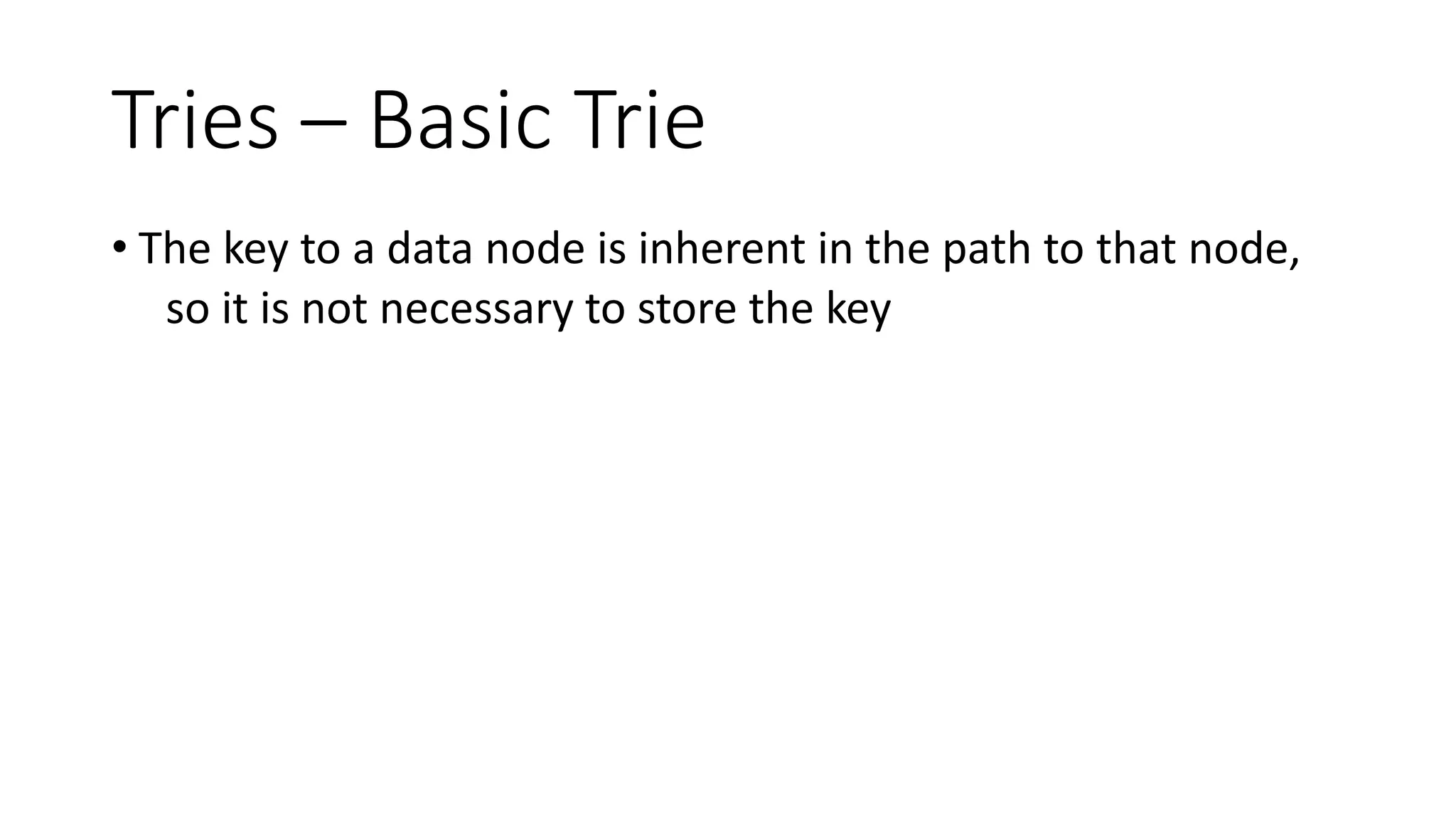 Tries – Basic Trie

• The key to a data node is inherent in the path to that node, so it is not necessary to store the key